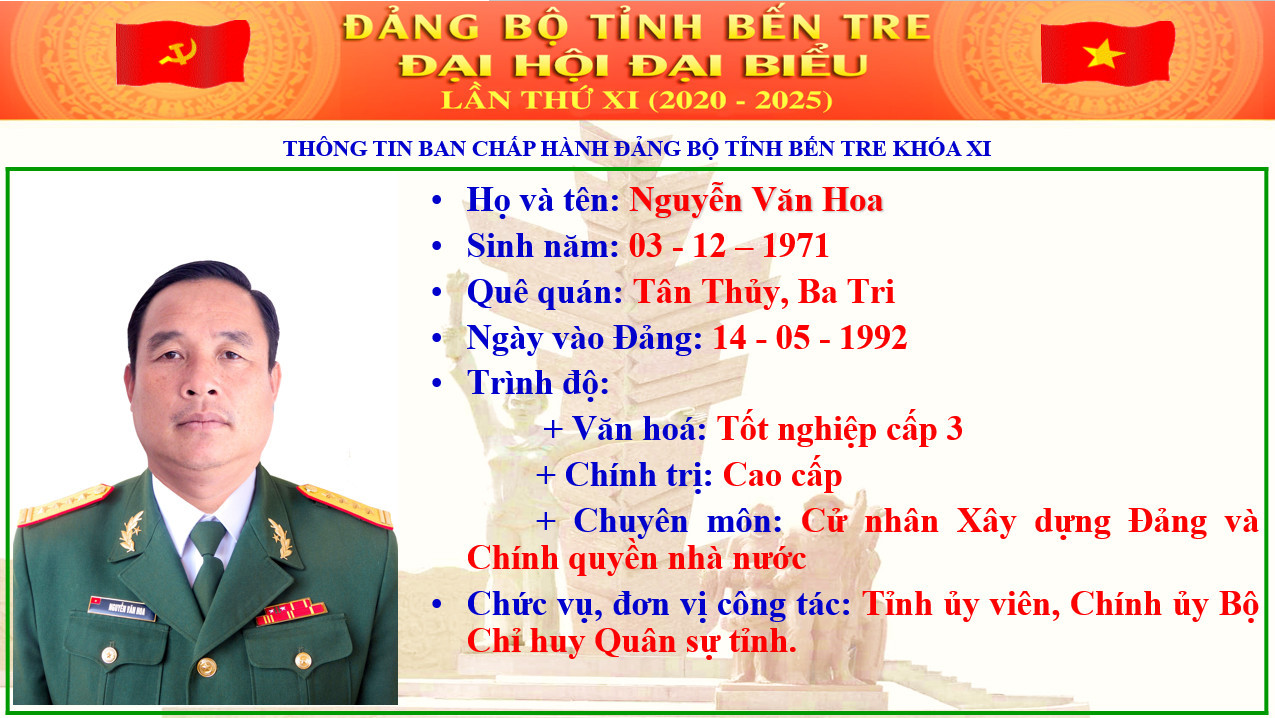 ĐẢNG BỘ TỈNH BẾN TRE
ĐẠI HỘI ĐẠI BIỂU
LẦN THỨ XI (2020 - 2025)

THÔNG TIN BAN CHẤP HÀNH ĐẢNG BỘ TỈNH BẾN TRE KHÓA XI

NGUYỄN VĂN HOA

• Họ và tên: Nguyễn Văn Hoa
• Sinh năm: 03 - 12 – 1971
• Quê quán: Tân Thủy, Ba Tri
• Ngày vào Đảng: 14 - 05 - 1992
• Trình độ:
+ Văn hoá: Tốt nghiệp cấp 3
+ Chính trị: Cao cấp
+ Chuyên môn: Cử nhân Xây dựng Đảng và Chính quyền nhà nước
• Chức vụ, đơn vị công tác: Tỉnh ủy viên, Chính ủy Bộ Chỉ huy Quân sự tỉnh.